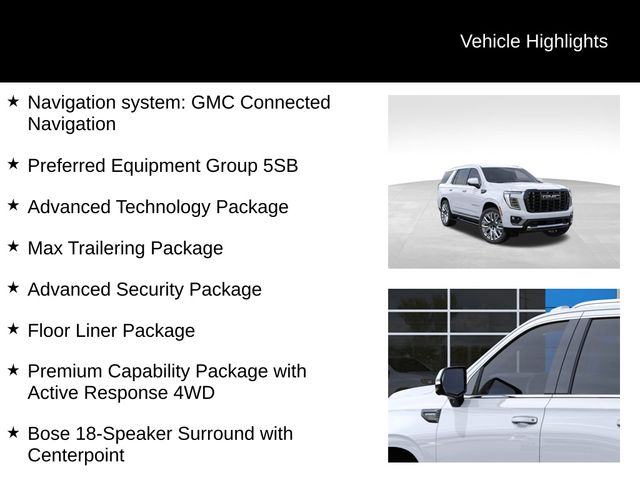 Vehicle Highlights

★ Navigation system: GMC Connected Navigation

★ Preferred Equipment Group 5SB

★ Advanced Technology Package

★ Max Trailering Package

★ Advanced Security Package

★ Floor Liner Package

★ Premium Capability Package with Active Response 4WD

★ Bose 18-Speaker Surround with Centerpoint

GMC